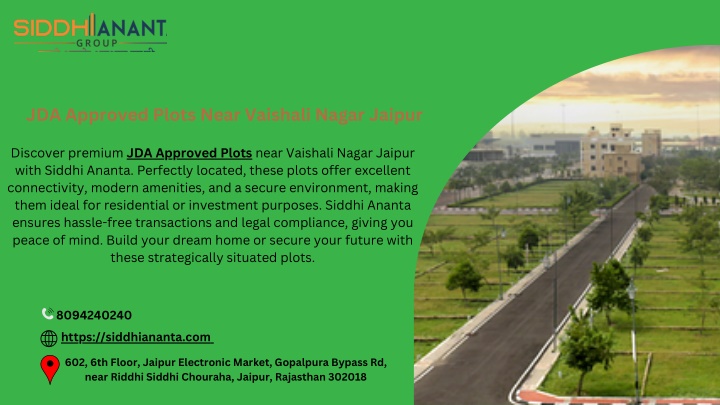 SIDDHI ANANT
GROUP

JDA Approved Plots Near Vaishali Nagar Jaipur

Discover premium JDA Approved Plots near Vaishali Nagar Jaipur with Siddhi Ananta. Perfectly located, these plots offer excellent connectivity, modern amenities, and a secure environment, making them ideal for residential or investment purposes. Siddhi Ananta ensures hassle-free transactions and legal compliance, giving you peace of mind. Build your dream home or secure your future with these strategically situated plots.

8094240240

https://siddhiananta.com

602, 6th Floor, Jaipur Electronic Market, Gopalpura Bypass Rd, near Riddhi Siddhi Chouraha, Jaipur, Rajasthan 302018